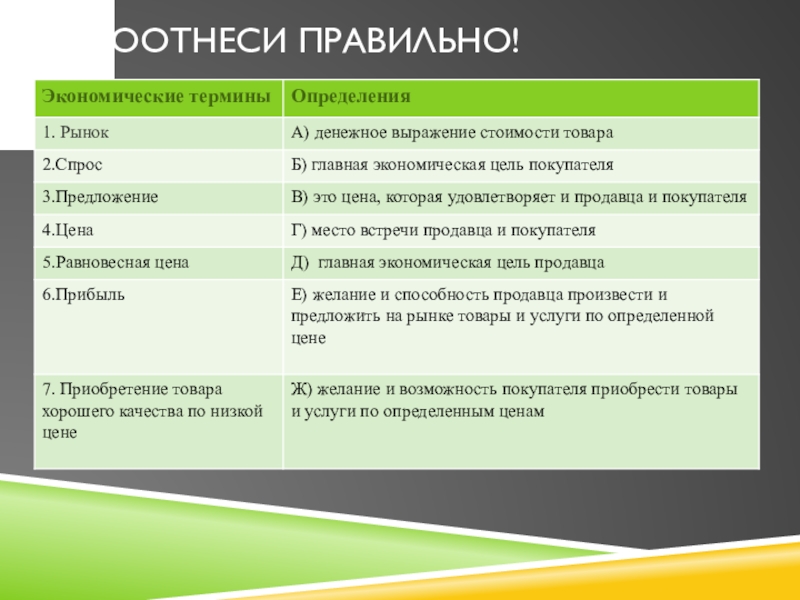 ООТНЕСИ ПРАВИЛЬНО!

| Экономические термины | Определения |
|---|---|
| 1. Рынок | А) денежное выражение стоимости товара |
| 2.Спрос | Б) главная экономическая цель покупателя |
| 3.Предложение | В) это цена, которая удовлетворяет и продавца и покупателя |
| 4.Цена | Г) место встречи продавца и покупателя |
| 5.Равновесная цена | Д) главная экономическая цель продавца |
| 6.Прибыль | Е) желание и способность продавца произвести и предложить на рынке товары и услуги по определенной цене |
| 7. Приобретение товара хорошего качества по низкой цене | Ж) желание и возможность покупателя приобрести товары и услуги по определенным ценам |